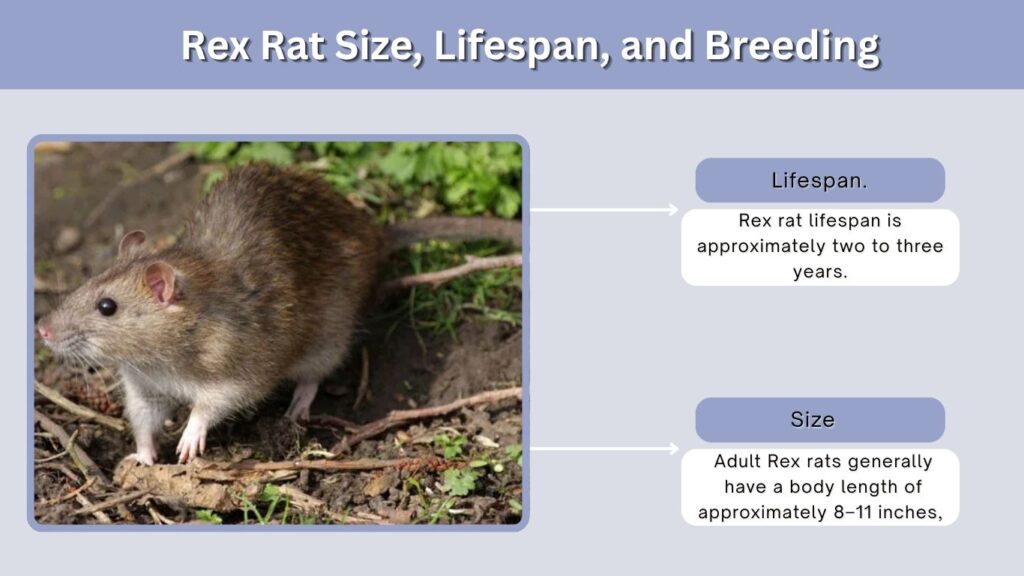 Rex Rat Size, Lifespan, and Breeding

Lifespan.

Rex rat lifespan is approximately two to three years.

Size

Adult Rex rats generally have a body length of approximately 8–11 inches,